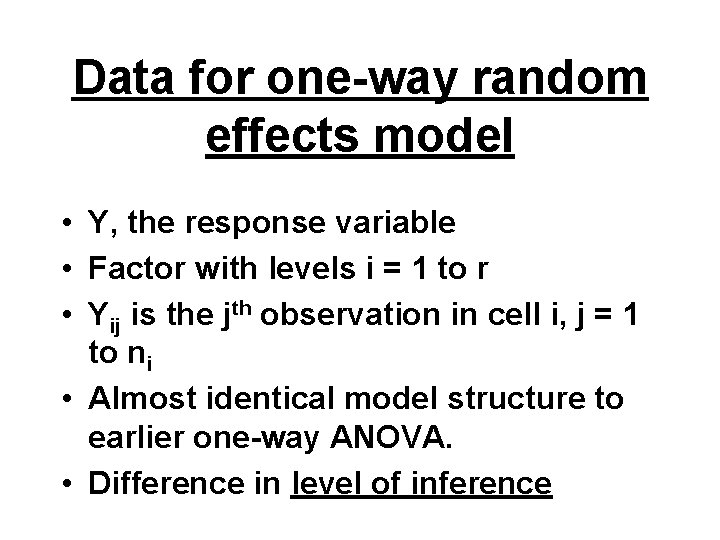 Data for one-way random effects model

• Y, the response variable
• Factor with levels i = 1 to r
• $Y_{ij}$ is the $j^{th}$ observation in cell i, j = 1 to $n_i$
• Almost identical model structure to earlier one-way ANOVA.
• Difference in level of inference